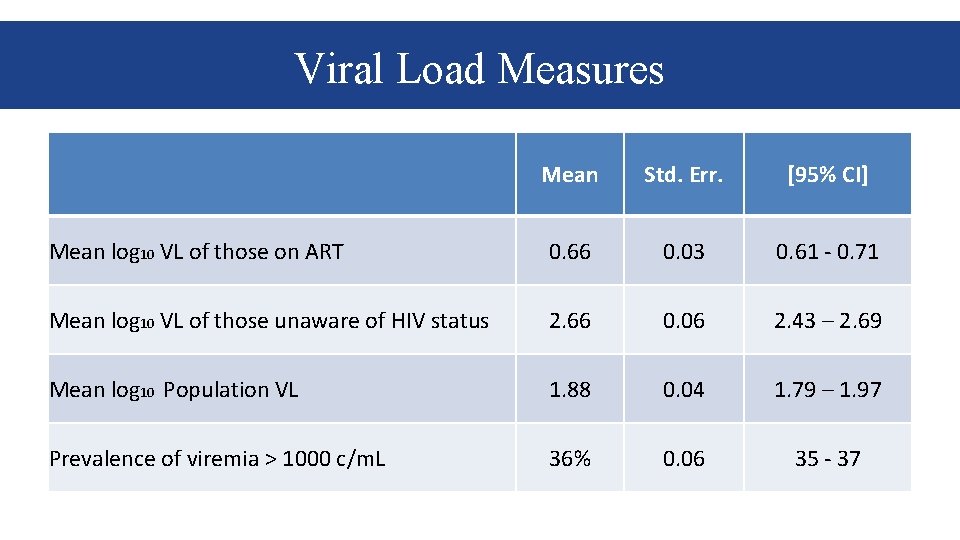 Viral Load Measures

| | Mean | Std. Err. | [95% CI] |
|---|---|---|---|
| Mean $\log_{10}$ VL of those on ART | 0.66 | 0.03 | 0.61 - 0.71 |
| Mean $\log_{10}$ VL of those unaware of HIV status | 2.66 | 0.06 | 2.43 – 2.69 |
| Mean $\log_{10}$ Population VL | 1.88 | 0.04 | 1.79 – 1.97 |
| Prevalence of viremia > 1000 c/mL | 36% | 0.06 | 35 - 37 |